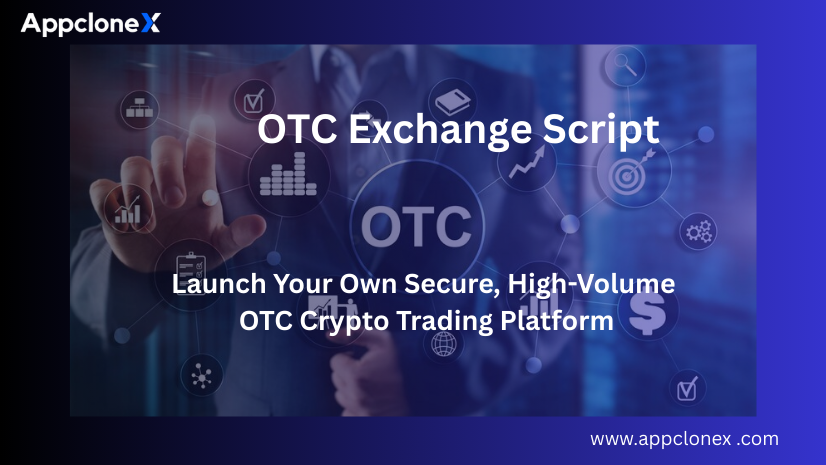 AppcloneX

OTC Exchange Script

OTC

Launch Your Own Secure, High-Volume OTC Crypto Trading Platform

www.appclonex .com